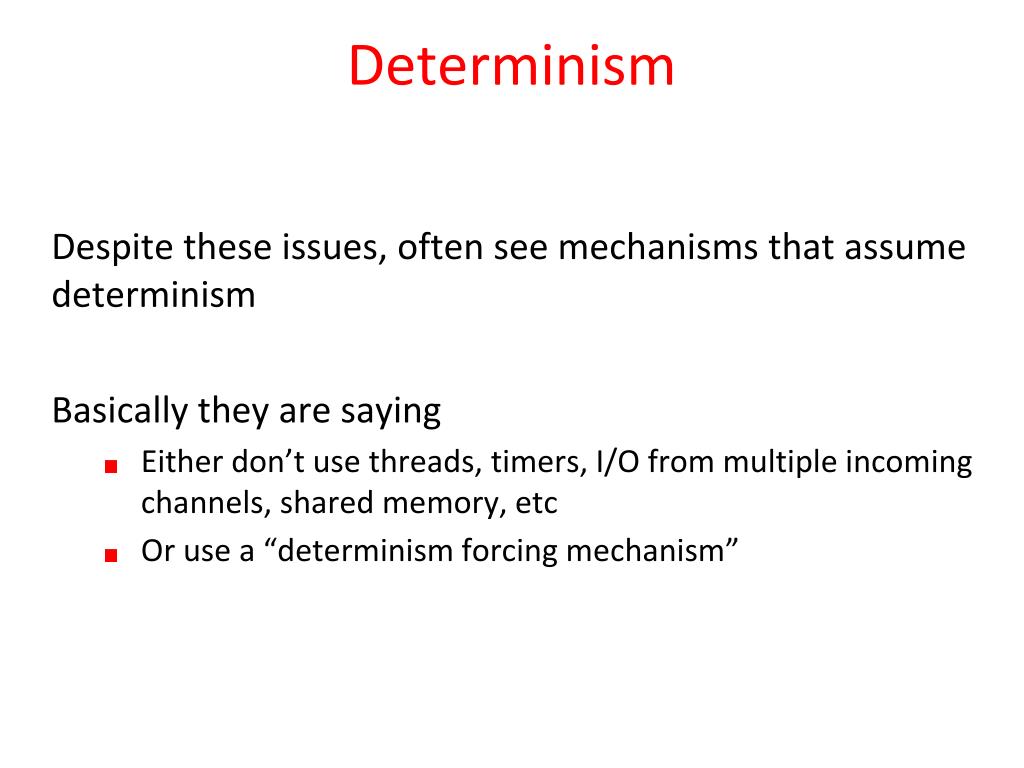 Determinism

Despite these issues, often see mechanisms that assume determinism

Basically they are saying

- Either don’t use threads, timers, I/O from multiple incoming channels, shared memory, etc
- Or use a “determinism forcing mechanism”